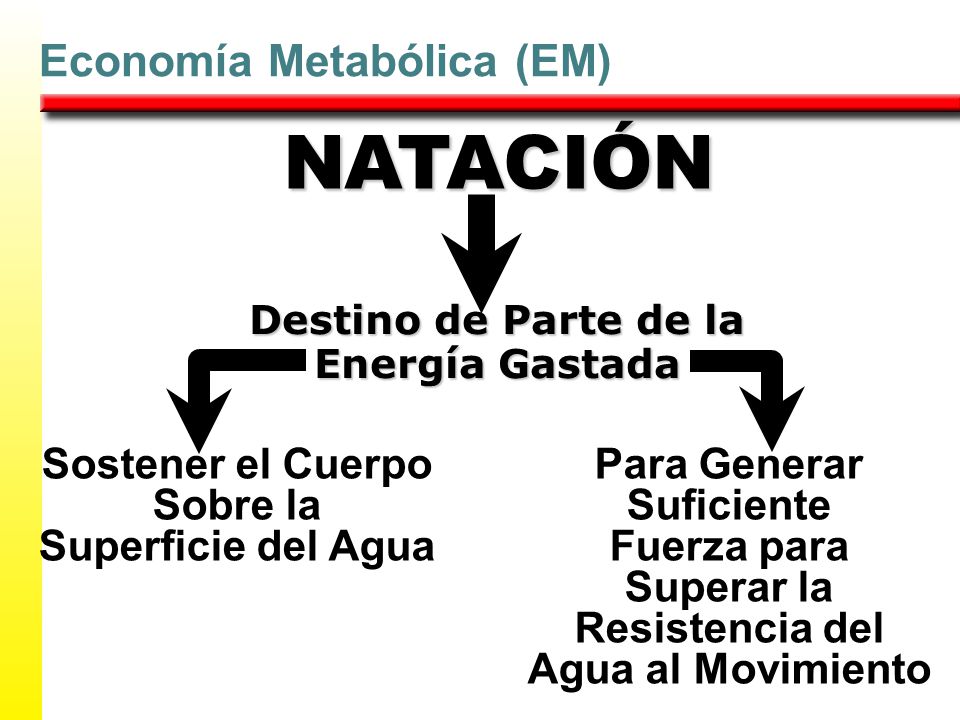 Economía Metabólica (EM)

NATACIÓN

Destino de Parte de la Energía Gastada

Sostener el Cuerpo Sobre la Superficie del Agua

Para Generar Suficiente Fuerza para Superar la Resistencia del Agua al Movimiento